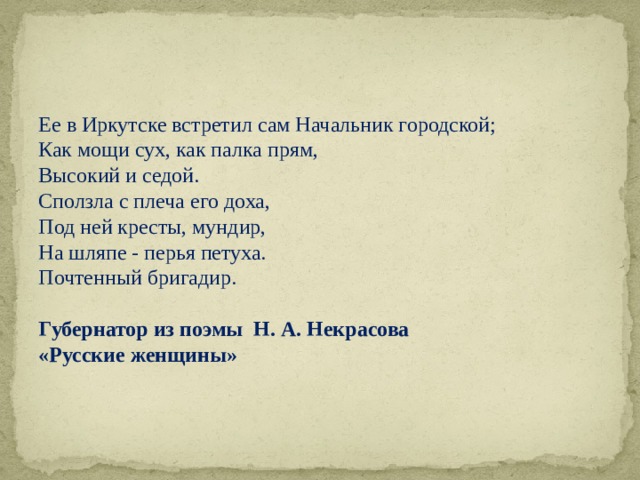 Ее в Иркутске встретил сам Начальник городской;
Как мощи сух, как палка прям,
Высокий и седой.
Сползла с плеча его доха,
Под ней кресты, мундир,
На шляпе - перья петуха.
Почтенный бригадир.

Губернатор из поэмы Н. А. Некрасова «Русские женщины»